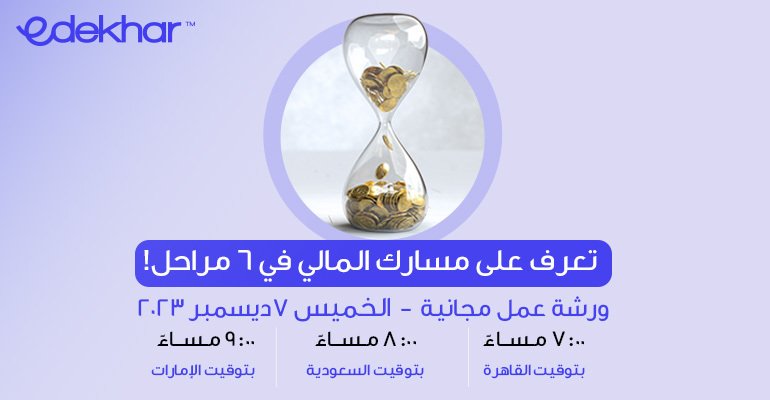 edekhar™

تعرف على مسارك المالي في ٦ مراحل!

ورشة عمل مجانية - الخميس ٧ ديسمبر ٢٠٢٣

٧:٠٠ مساءً
بتوقيت القاهرة

٨:٠٠ مساءً
بتوقيت السعودية

٩:٠٠ مساءً
بتوقيت الإمارات